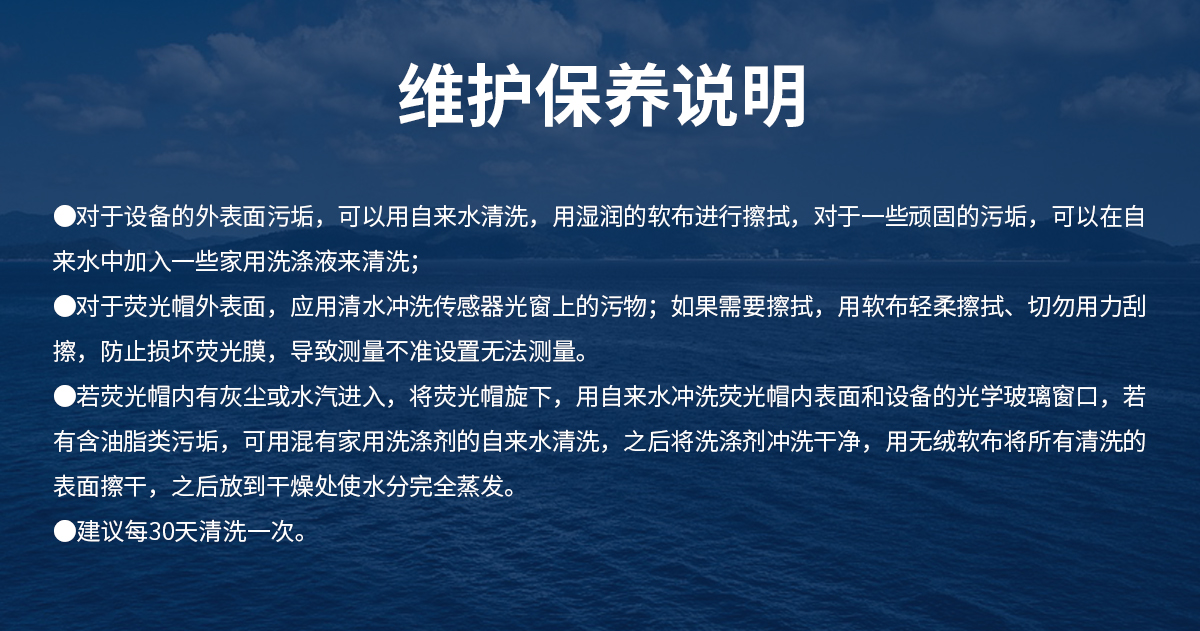 维护保养说明

●对于设备的外表面污垢，可以用自来水清洗，用湿润的软布进行擦拭，对于一些顽固的污垢，可以在自来水中加入一些家用洗涤液来清洗；
●对于荧光帽外表面，应用清水冲洗传感器光窗上的污物；如果需要擦拭，用软布轻柔擦拭、切勿用力刮擦，防止损坏荧光膜，导致测量不准设置无法测量。
●若荧光帽内有灰尘或水汽进入，将荧光帽旋下，用自来水冲洗荧光帽内表面和设备的光学玻璃窗口，若有含油脂类污垢，可用混有家用洗涤剂的自来水清洗，之后将洗涤剂冲洗干净，用无绒软布将所有清洗的表面擦干，之后放到干燥处使水分完全蒸发。
●建议每30天清洗一次。